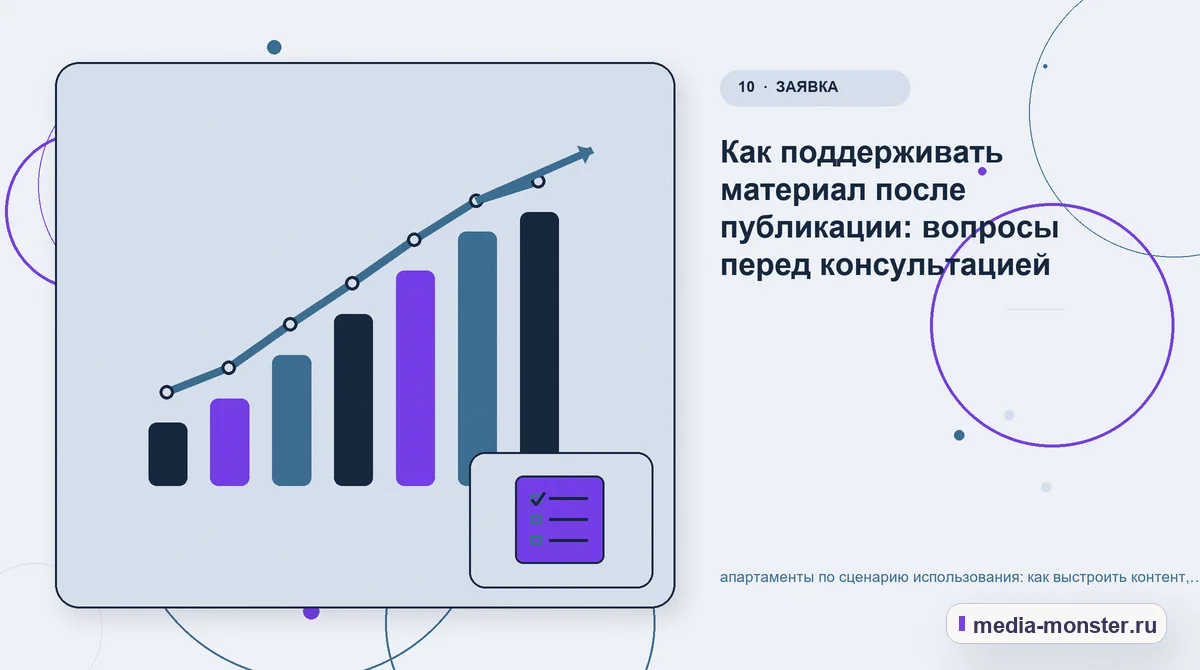 10 · ЗАЯВКА

Как поддерживать материал после публикации: вопросы перед консультацией

апартаменты по сценарию использования: как выстроить контент,…

media-monster.ru